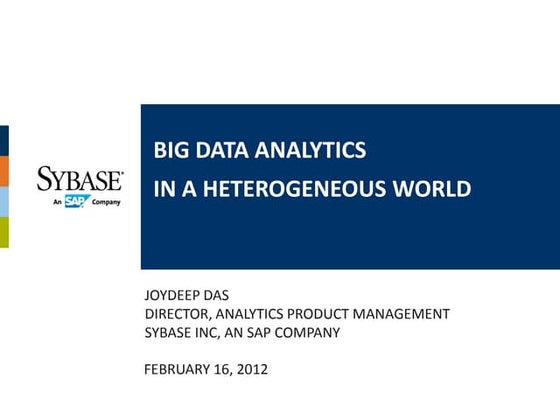 SYBASE
An SAP Company

BIG DATA ANALYTICS
IN A HETEROGENEOUS WORLD

JOYDEEP DAS
DIRECTOR, ANALYTICS PRODUCT MANAGEMENT
SYBASE INC, AN SAP COMPANY

FEBRUARY 16, 2012